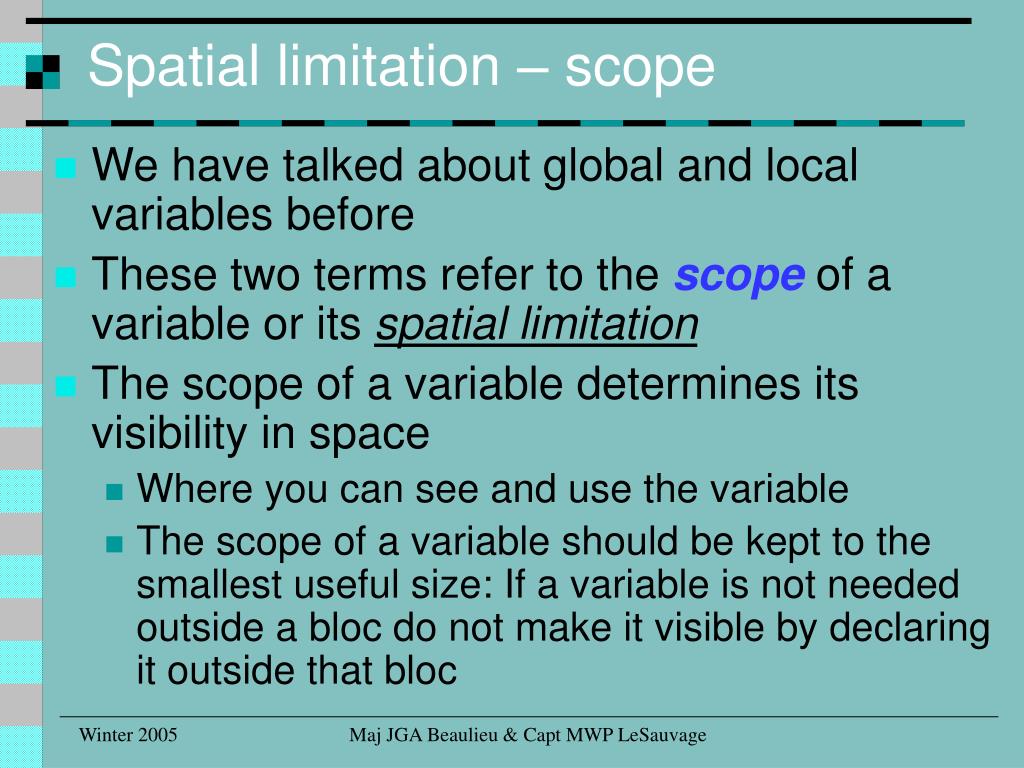 Spatial limitation – scope

We have talked about global and local variables before

These two terms refer to the scope of a variable or its spatial limitation

The scope of a variable determines its visibility in space

Where you can see and use the variable

The scope of a variable should be kept to the smallest useful size: If a variable is not needed outside a bloc do not make it visible by declaring it outside that bloc

Winter 2005

Maj JGA Beaulieu & Capt MWP LeSauvage